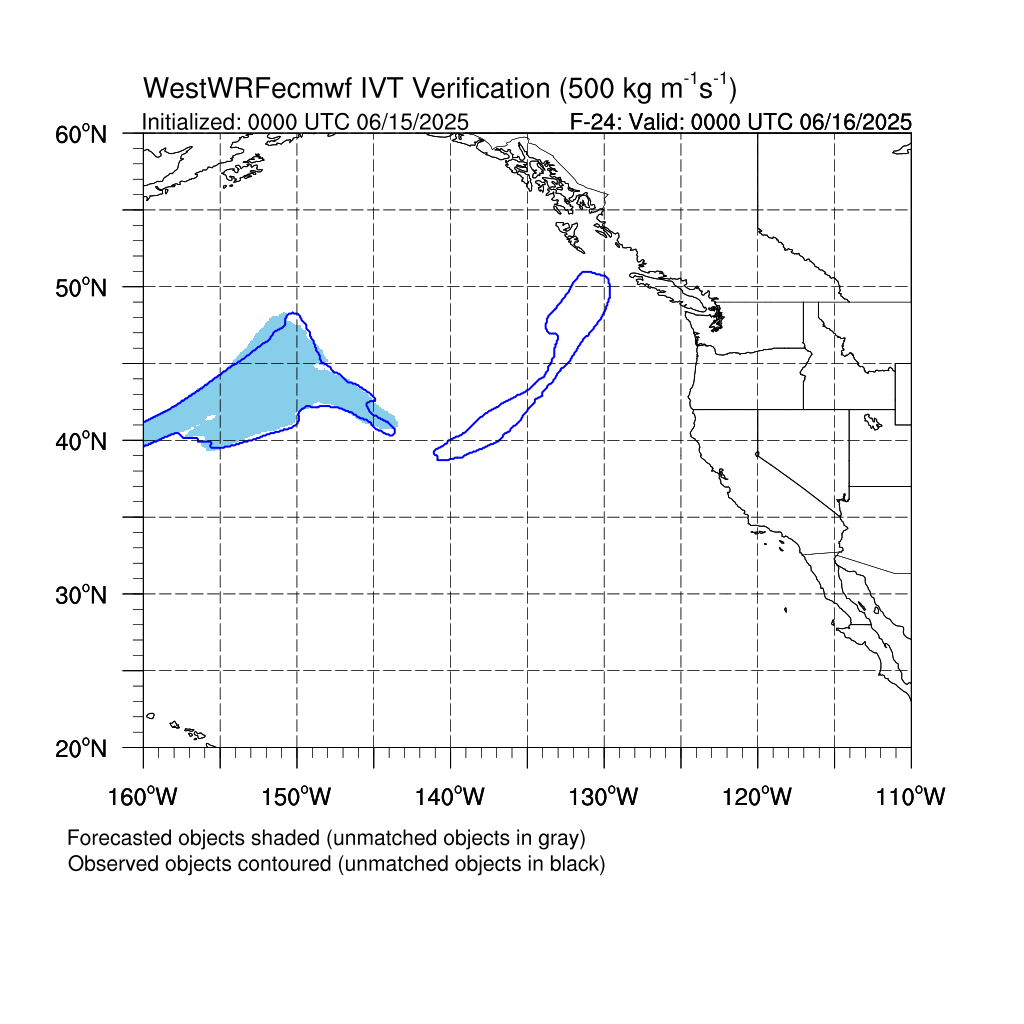 WestWRFecmwf IVT Verification (500 kg m$^{-1}$s$^{-1}$)

Initialized: 0000 UTC 06/15/2025

F-24: Valid: 0000 UTC 06/16/2025

60°N

50°N

40°N

30°N

20°N

160°W 150°W 140°W 130°W 120°W 110°W

Forecasted objects shaded (unmatched objects in gray)

Observed objects contoured (unmatched objects in black)